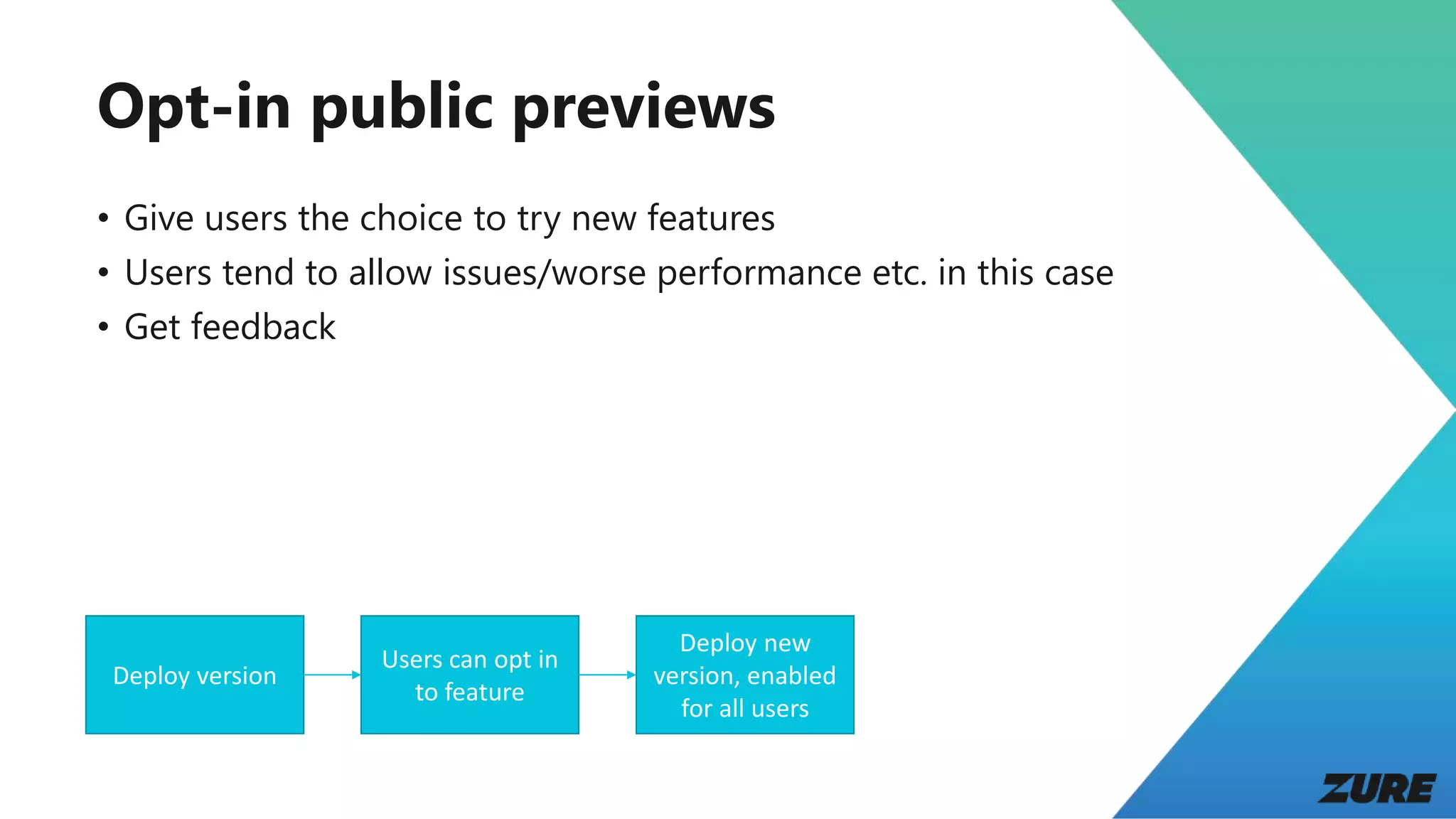 Opt-in public previews

• Give users the choice to try new features
• Users tend to allow issues/worse performance etc. in this case
• Get feedback

Deploy version

Users can opt in to feature

Deploy new version, enabled for all users

ZURE